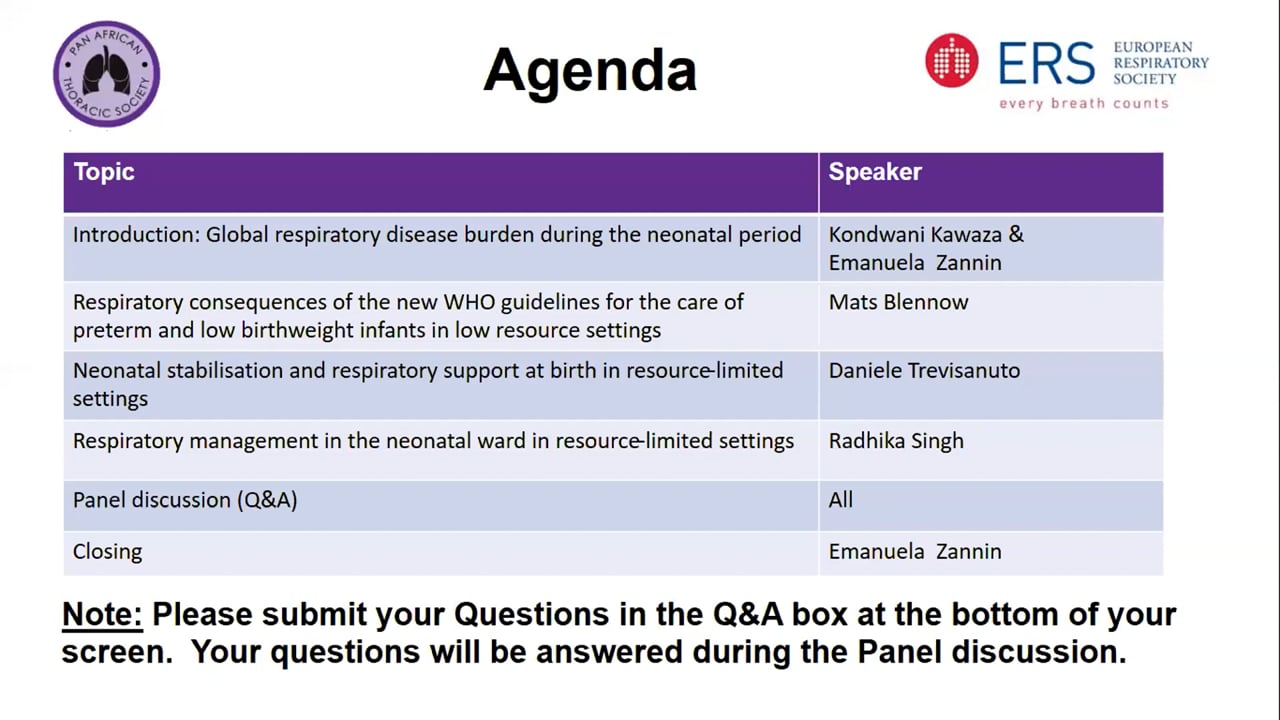 PAN AFRICAN THORACIC SOCIETY

Agenda

ERS EUROPEAN RESPIRATORY SOCIETY
every breath counts

| Topic | Speaker |
|---|---|
| Introduction: Global respiratory disease burden during the neonatal period | Kondwani Kawaza & Emanuela Zannin |
| Respiratory consequences of the new WHO guidelines for the care of preterm and low birthweight infants in low resource settings | Mats Blennow |
| Neonatal stabilisation and respiratory support at birth in resource-limited settings | Daniele Trevisanuto |
| Respiratory management in the neonatal ward in resource-limited settings | Radhika Singh |
| Panel discussion (Q&A) | All |
| Closing | Emanuela Zannin |

Note: Please submit your Questions in the Q&A box at the bottom of your screen. Your questions will be answered during the Panel discussion.